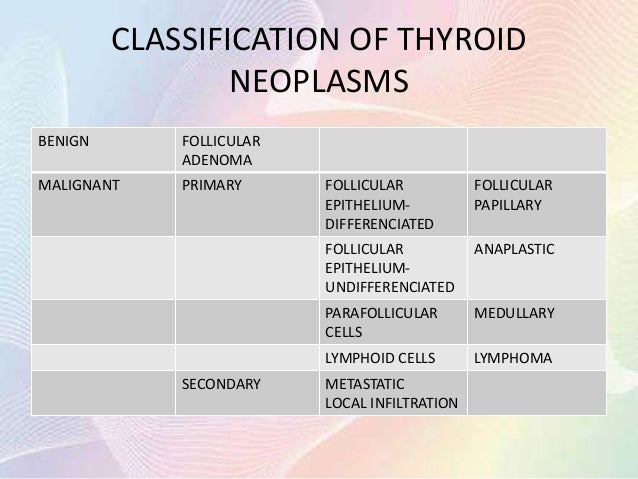 CLASSIFICATION OF THYROID NEOPLASMS

| BENIGN | FOLLICULAR ADENOMA | | |
|---|---|---|---|
| MALIGNANT | PRIMARY | FOLLICULAR EPITHELIUM-DIFFERENCIATED | FOLLICULAR PAPILLARY |
| | | FOLLICULAR EPITHELIUM-UNDIFFERENCIATED | ANAPLASTIC |
| | | PARAFOLLICULAR CELLS | MEDULLARY |
| | | LYMPHOID CELLS | LYMPHOMA |
| | SECONDARY | METASTATIC LOCAL INFILTRATION | |